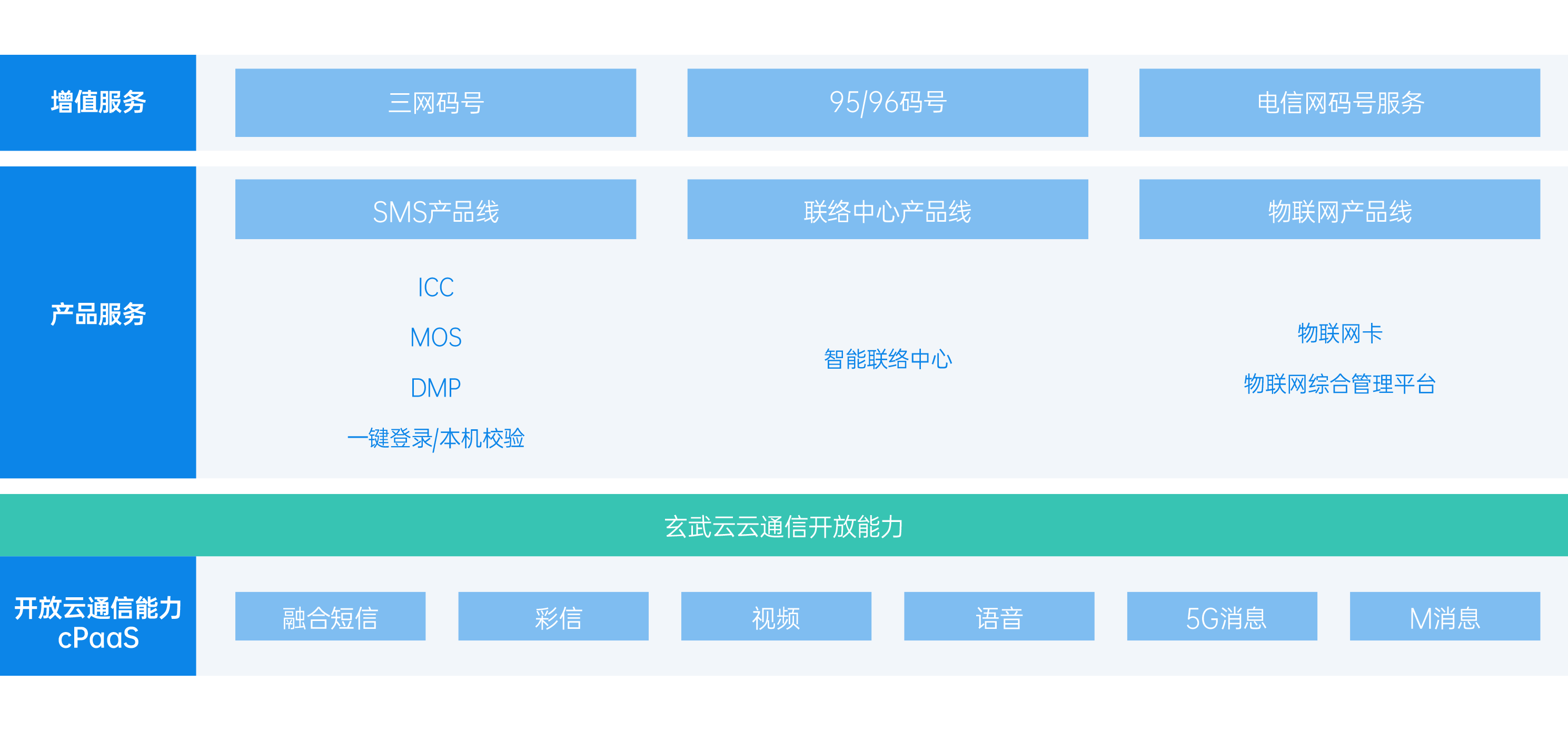 增值服务

三网码号

95/96码号

电信网码号服务

产品服务

SMS产品线

ICC

MOS

DMP

一键登录/本机校验

联络中心产品线

智能联络中心

物联网产品线

物联网卡

物联网综合管理平台

玄武云云通信开放能力

开放云通信能力 cPaaS

融合短信

彩信

视频

语音

5G消息

M消息